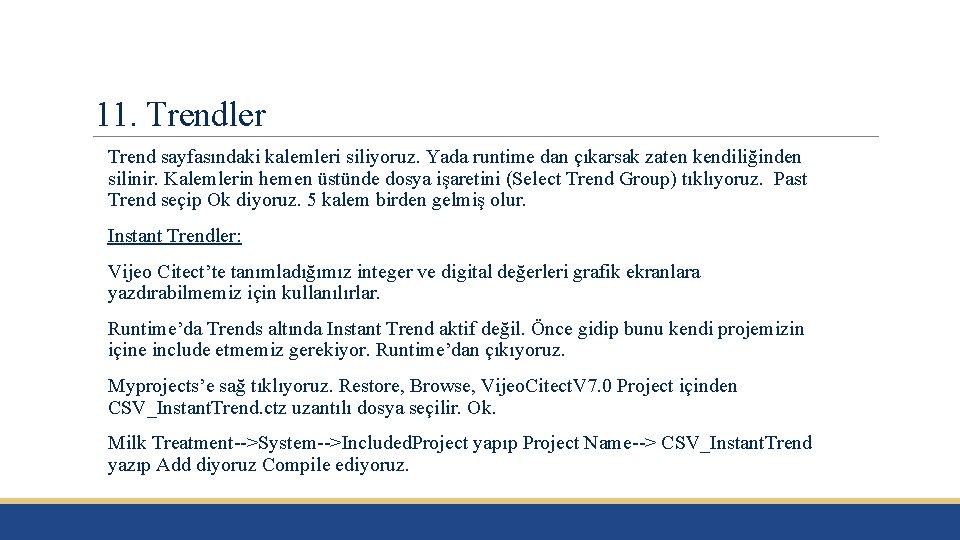 11. Trendler

Trend sayfasındaki kalemleri siliyoruz. Yada runtime dan çıkarsak zaten kendiliğinden silinir. Kalemlerin hemen üstünde dosya işaretini (Select Trend Group) tıklıyoruz. Past Trend seçip Ok diyoruz. 5 kalem birden gelmiş olur.

Instant Trendler:

Vijeo Citect'te tanımladığımız integer ve digital değerleri grafik ekranlara yazdırabilmemiz için kullanılırlar.

Runtime'da Trends altında Instant Trend aktif değil. Önce gidip bunu kendi projemizin içine include etmemiz gerekiyor. Runtime'dan çıkıyoruz.

Myprojects'e sağ tıklıyoruz. Restore, Browse, VijeoCitectV7.0 Project içinden CSV_InstantTrend.ctz uzantılı dosya seçilir. Ok.

Milk Treatment-->System-->IncludedProject yapıp Project Name--> CSV_InstantTrend yazıp Add diyoruz Compile ediyoruz.